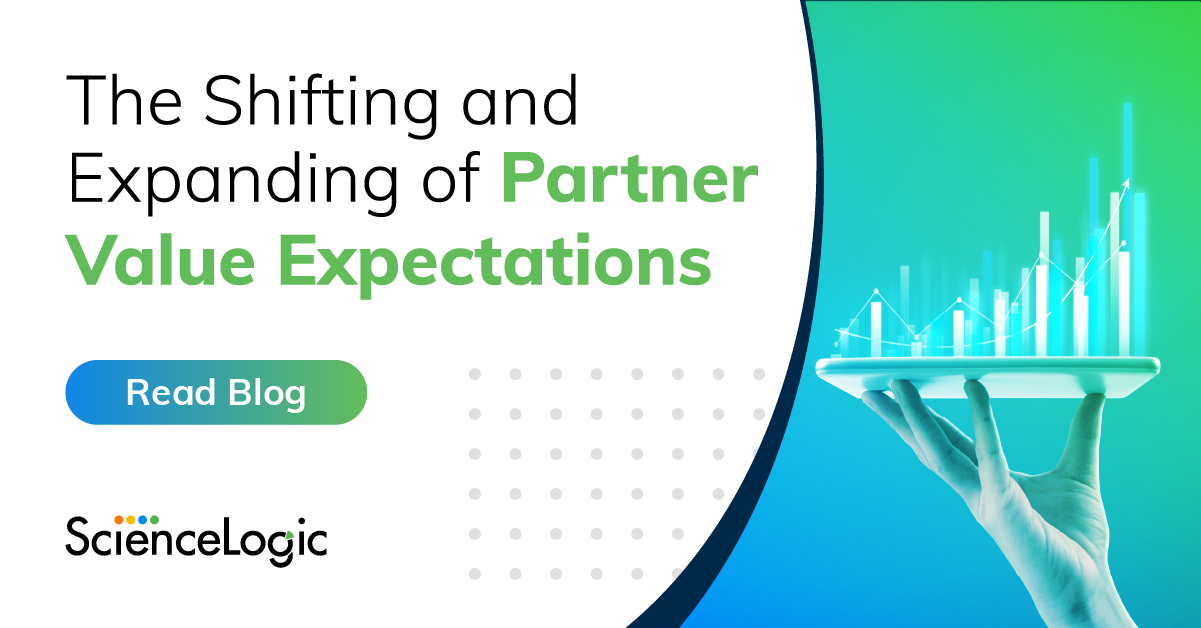 The Shifting and Expanding of Partner Value Expectations

Read Blog

ScienceLogic